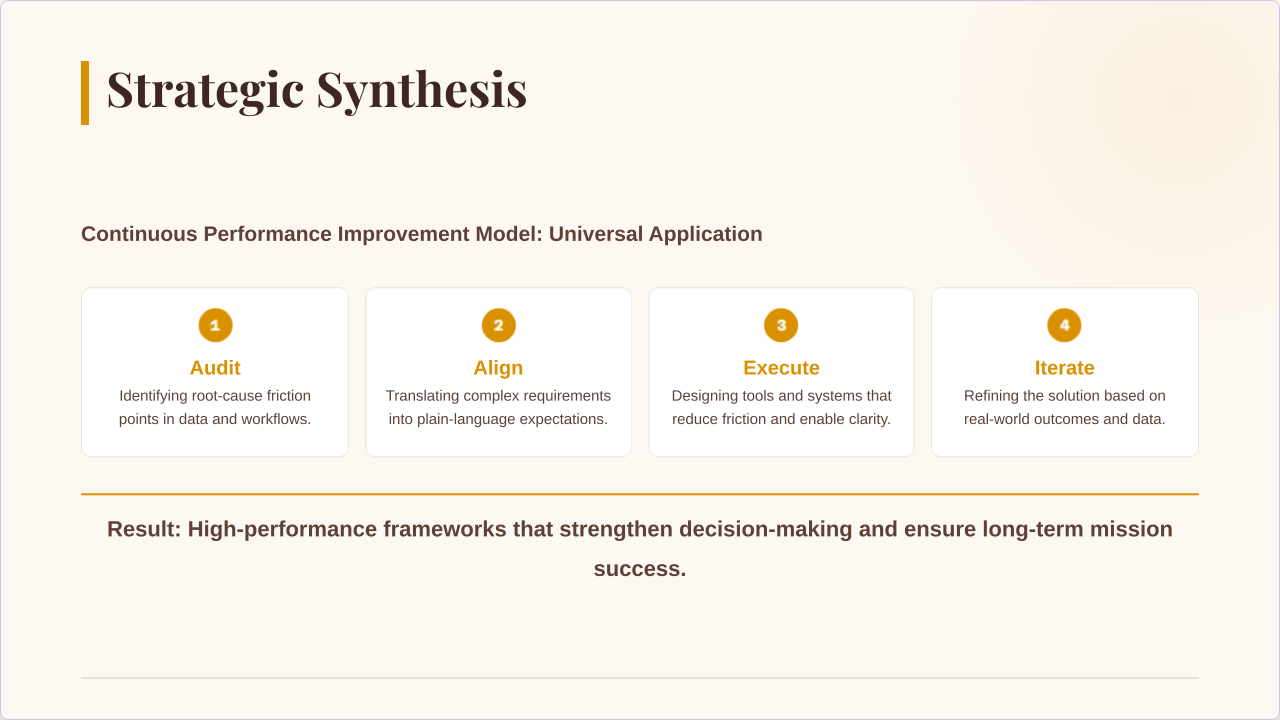 Strategic Synthesis

Continuous Performance Improvement Model: Universal Application

1
Audit
Identifying root-cause friction points in data and workflows.

2
Align
Translating complex requirements into plain-language expectations.

3
Execute
Designing tools and systems that reduce friction and enable clarity.

4
Iterate
Refining the solution based on real-world outcomes and data.

Result: High-performance frameworks that strengthen decision-making and ensure long-term mission success.